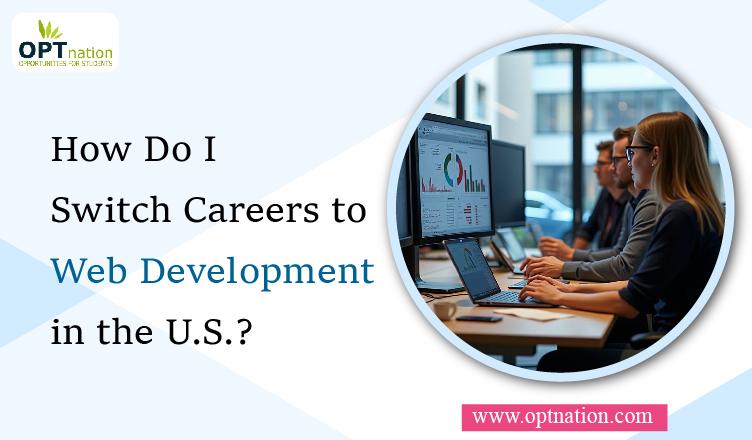 OPTnation
OPPORTUNITIES FOR STUDENTS

How Do I Switch Careers to Web Development in the U.S.?

www.optnation.com